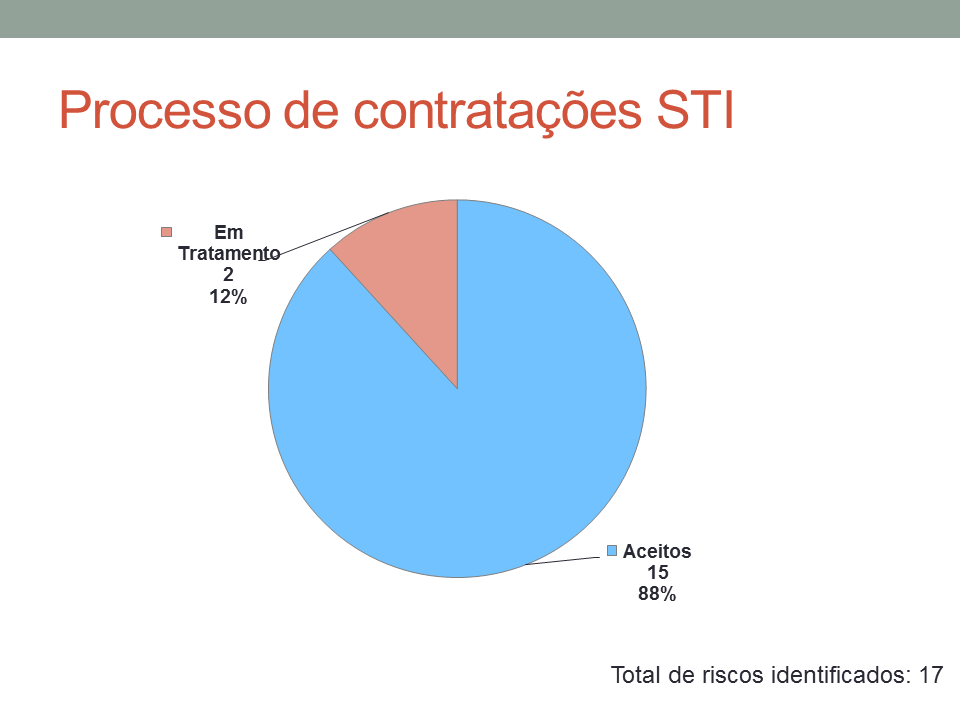 Processo de contratações STI

Em Tratamento
2
12%

Aceitos
15
88%

Total de riscos identificados: 17